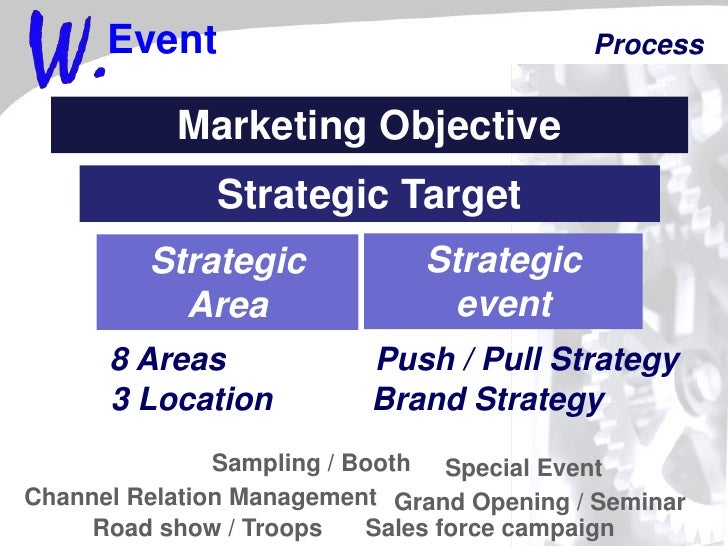 W. Event

Process

Marketing Objective

Strategic Target

Strategic Area

Strategic event

8 Areas
3 Location

Push / Pull Strategy
Brand Strategy

Sampling / Booth
Special Event
Channel Relation Management
Grand Opening / Seminar
Road show / Troops
Sales force campaign